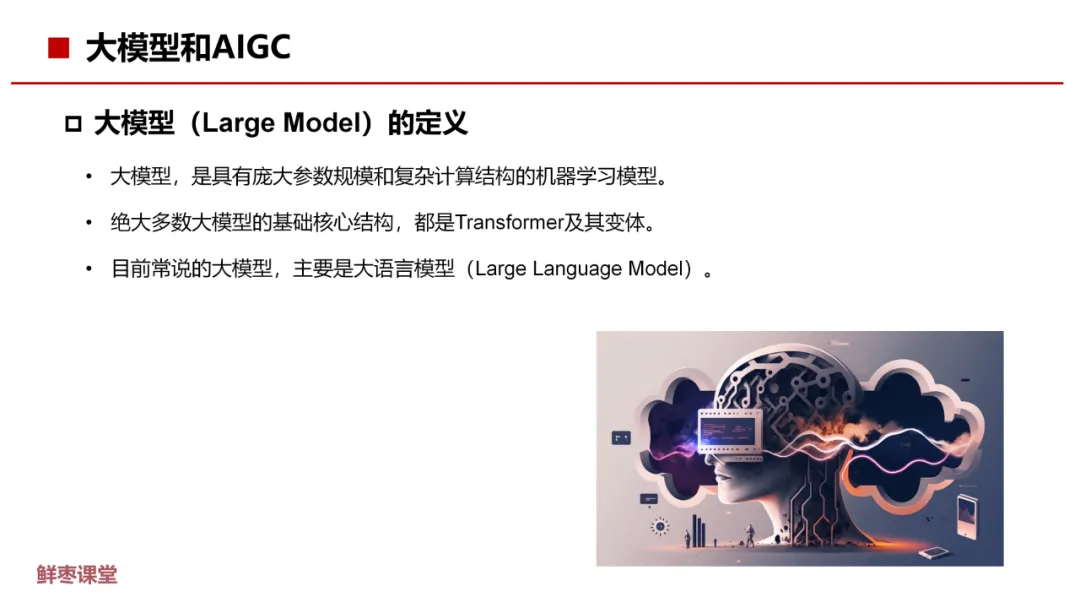 ■ 大模型和AIGC

□ 大模型（Large Model）的定义

• 大模型，是具有庞大参数规模和复杂计算结构的机器学习模型。

• 绝大多数大模型的基础核心结构，都是Transformer及其变体。

• 目前常说的大模型，主要是大语言模型（Large Language Model）。

鲜枣课堂